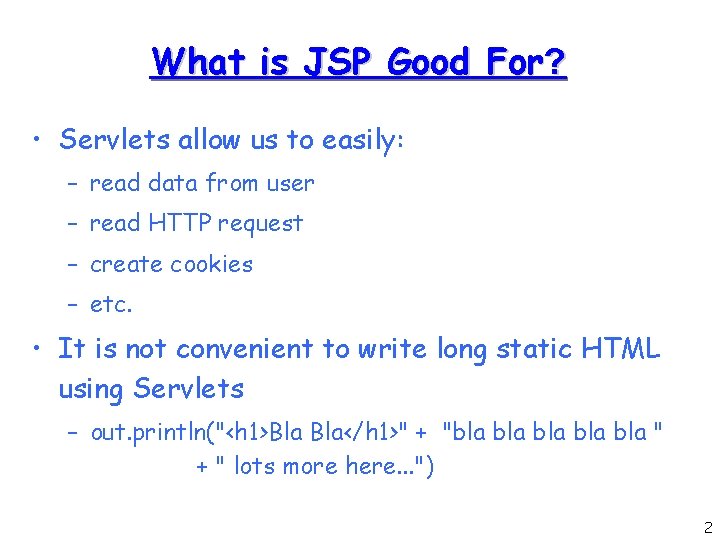 What is JSP Good For?

• Servlets allow us to easily:
– read data from user
– read HTTP request
– create cookies
– etc.

• It is not convenient to write long static HTML using Servlets
– out.println("<h1>Bla Bla</h1>" + "bla bla bla bla bla " + " lots more here...")

2